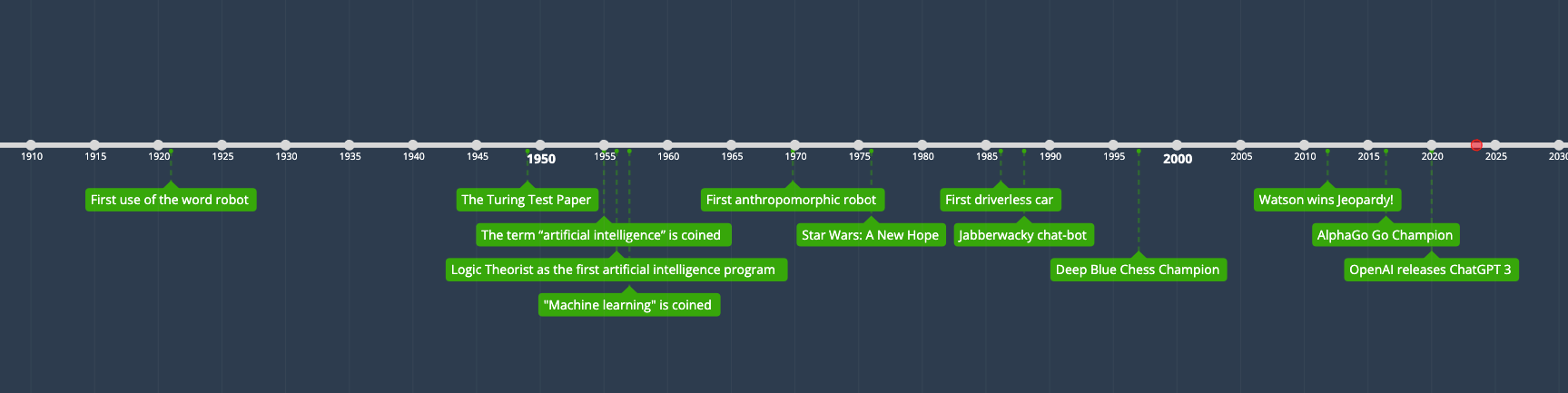 1910 1915 1920 1925 1930 1935 1940 1945 1950 1955 1960 1965 1970 1975 1980 1985 1990 1995 2000 2005 2010 2015 2020 2025 2030

First use of the word robot

The Turing Test Paper

The term “artificial intelligence” is coined

Logic Theorist as the first artificial intelligence program

"Machine learning" is coined

First anthropomorphic robot

Star Wars: A New Hope

First driverless car

Jabberwacky chat-bot

Deep Blue Chess Champion

Watson wins Jeopardy!

AlphaGo Go Champion

OpenAI releases ChatGPT 3